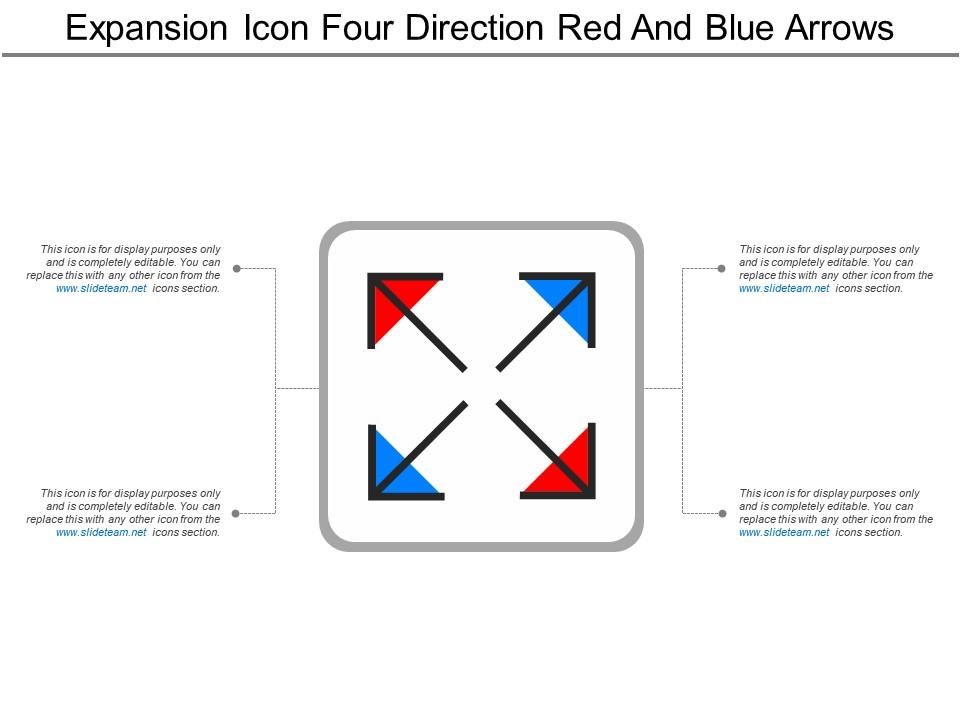 Expansion Icon Four Direction Red And Blue Arrows

This icon is for display purposes only and is completely editable. You can replace this with any other icon from the www.slideteam.net icons section.

This icon is for display purposes only and is completely editable. You can replace this with any other icon from the www.slideteam.net icons section.

This icon is for display purposes only and is completely editable. You can replace this with any other icon from the www.slideteam.net icons section.

This icon is for display purposes only and is completely editable. You can replace this with any other icon from the www.slideteam.net icons section.